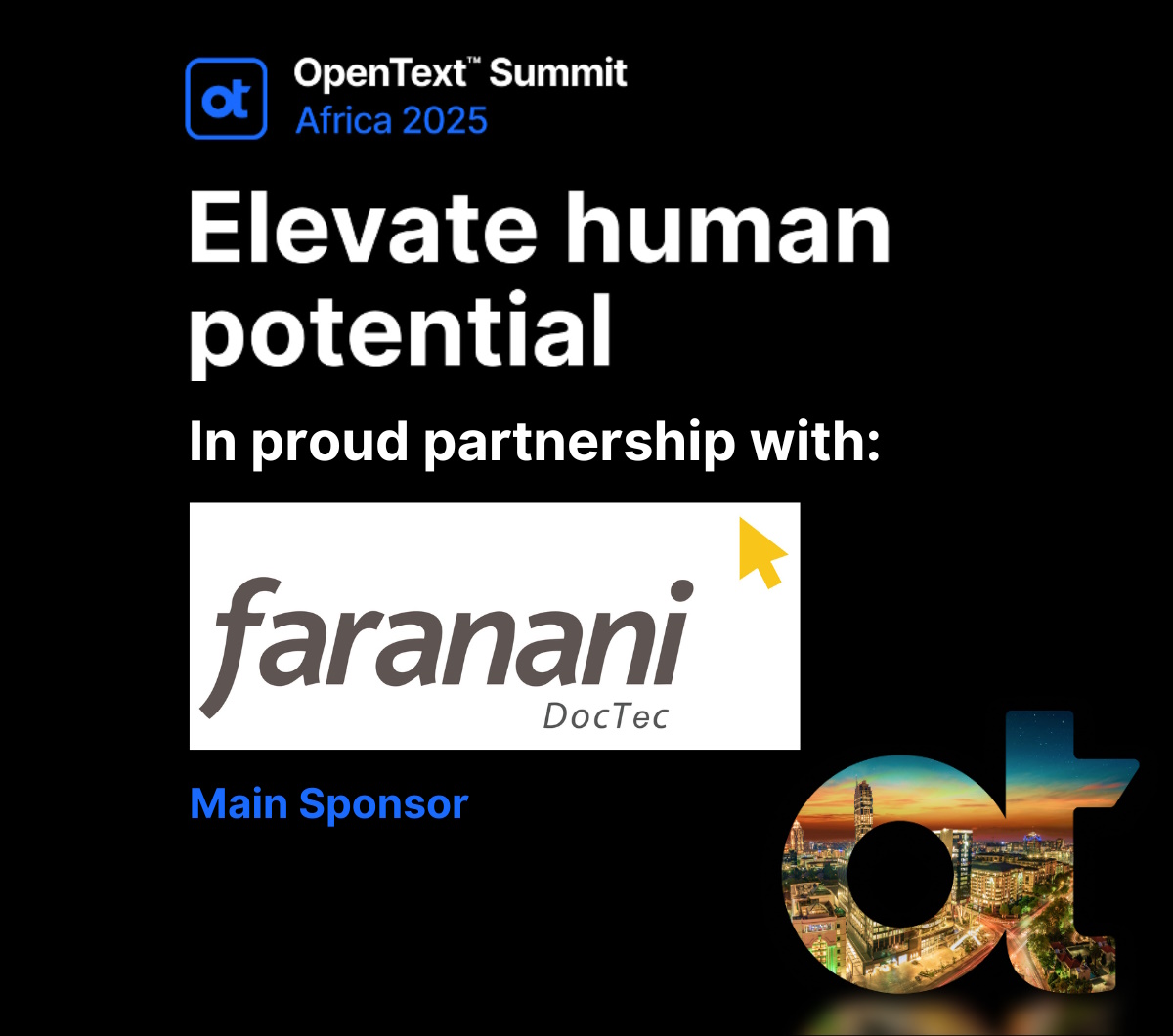 ot OpenText™ Summit
Africa 2025

Elevate human potential

In proud partnership with:

faranani
DocTec

Main Sponsor

ot